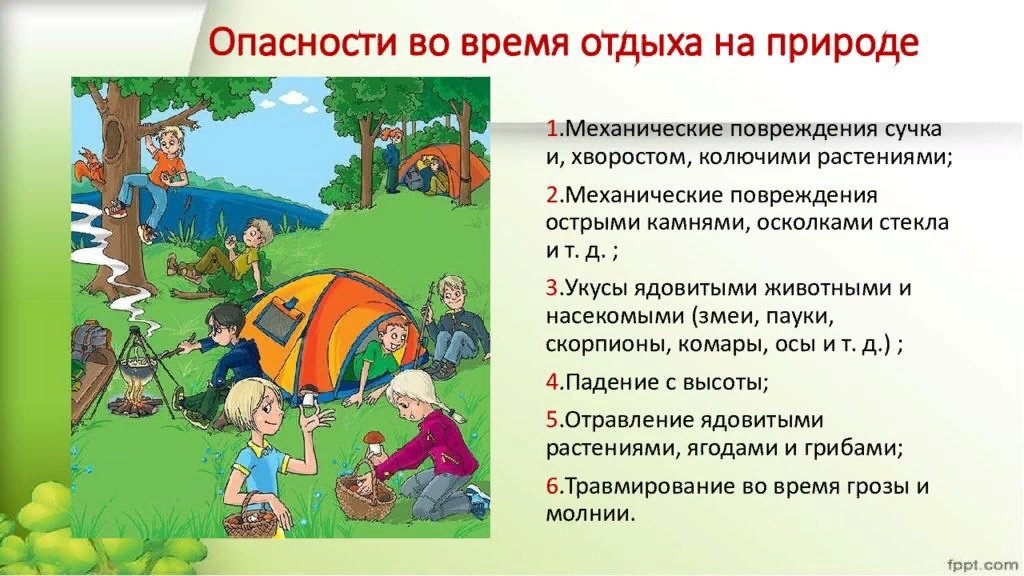 Опасности во время отдыха на природе

1.Механические повреждения сучка и, хворостом, колючими растениями;

2.Механические повреждения острыми камнями, осколками стекла и т. д. ;

3.Укусы ядовитыми животными и насекомыми (змеи, пауки, скорпионы, комары, осы и т. д.) ;

4.Падение с высоты;

5.Отравление ядовитыми растениями, ягодами и грибами;

6.Травмирование во время грозы и молнии.

fppt.com